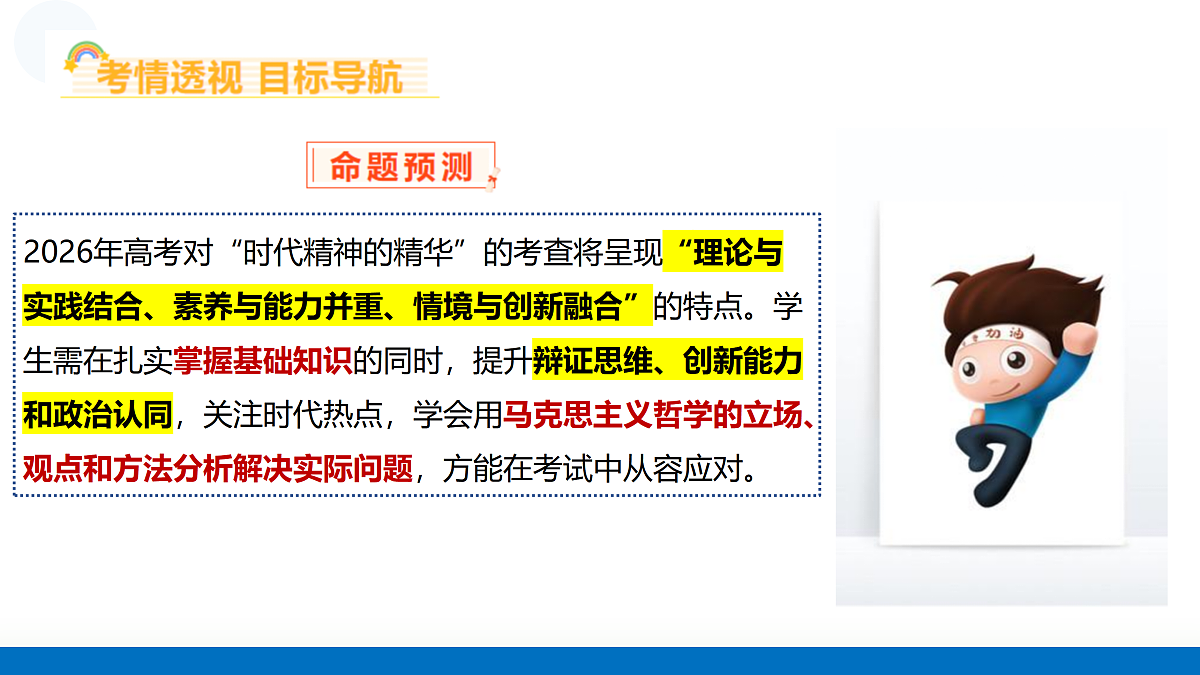 考情透视 目标导航

命题预测

2026年高考对“时代精神的精华”的考查将呈现“理论与实践结合、素养与能力并重、情境与创新融合”的特点。学生需在扎实掌握基础知识的同时，提升辩证思维、创新能力和政治认同，关注时代热点，学会用马克思主义哲学的立场、观点和方法分析解决实际问题，方能在考试中从容应对。

加油